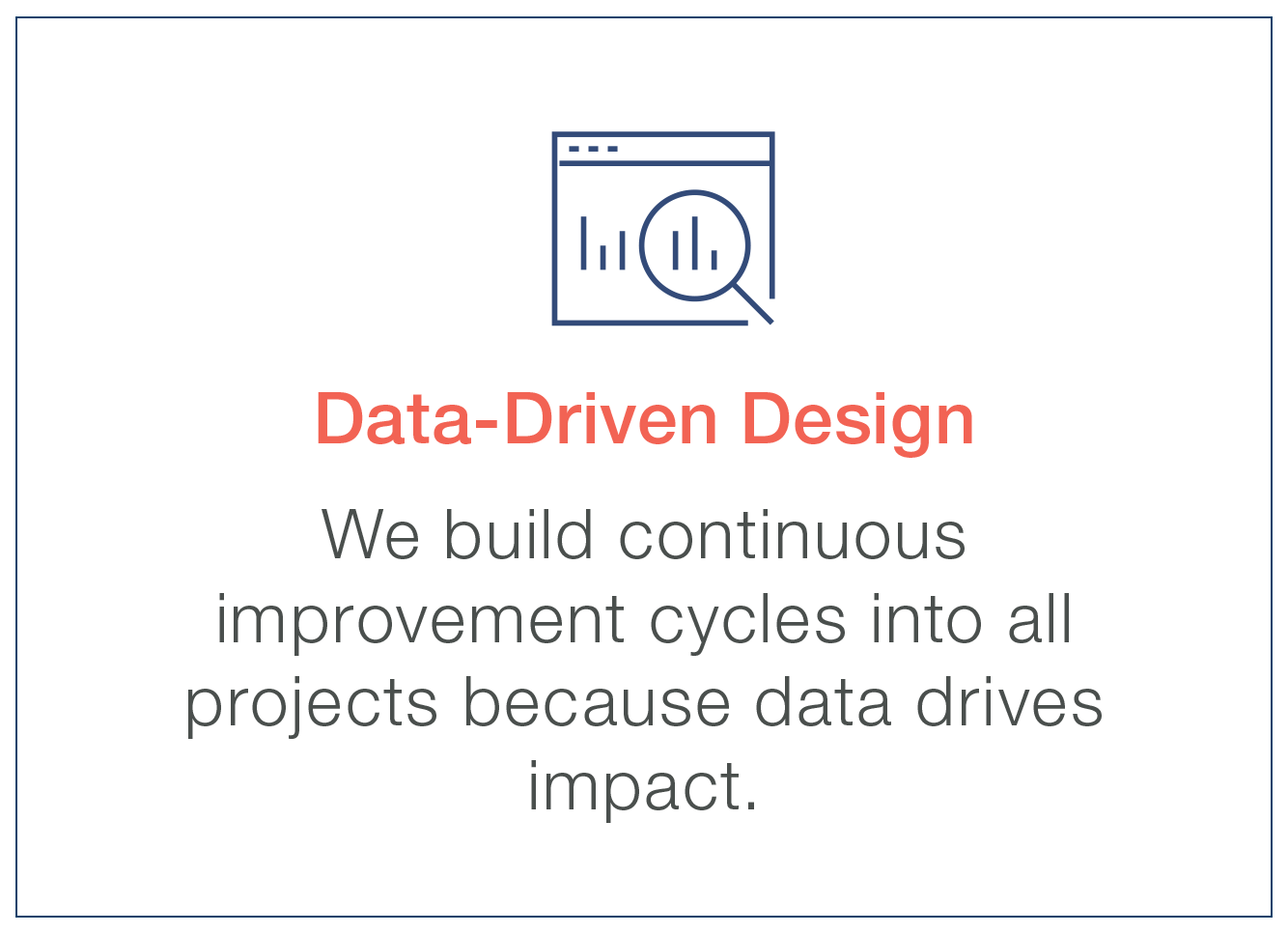 Data-Driven Design

We build continuous improvement cycles into all projects because data drives impact.